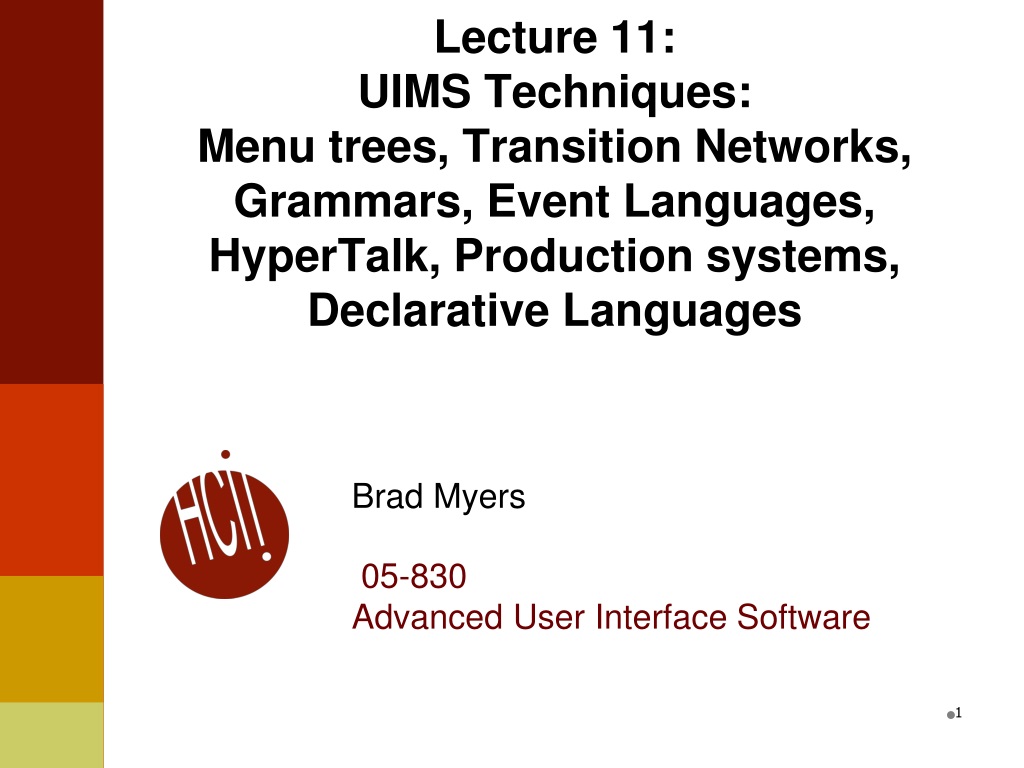 Lecture 11:
UIMS Techniques:
Menu trees, Transition Networks, Grammars, Event Languages, HyperTalk, Production systems, Declarative Languages

HCI!

Brad Myers

05-830
Advanced User Interface Software

1